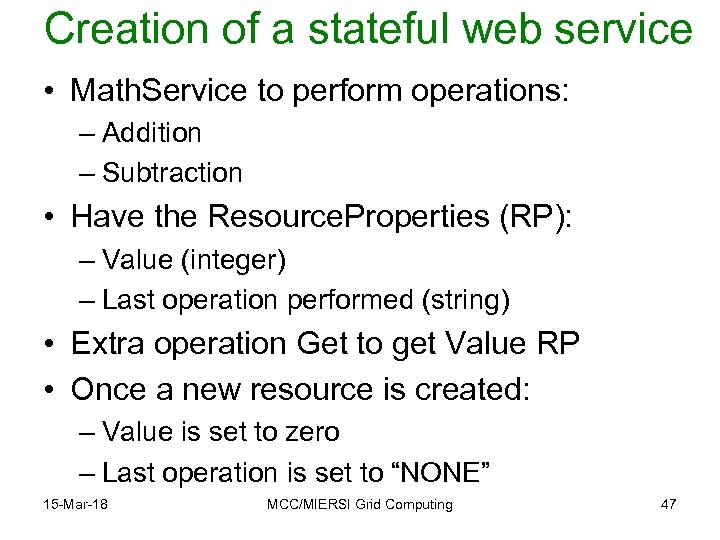 Creation of a stateful web service

• MathService to perform operations:
  – Addition
  – Subtraction
• Have the ResourceProperties (RP):
  – Value (integer)
  – Last operation performed (string)
• Extra operation Get to get Value RP
• Once a new resource is created:
  – Value is set to zero
  – Last operation is set to “NONE”

15-Mar-18 MCC/MIERSI Grid Computing 47